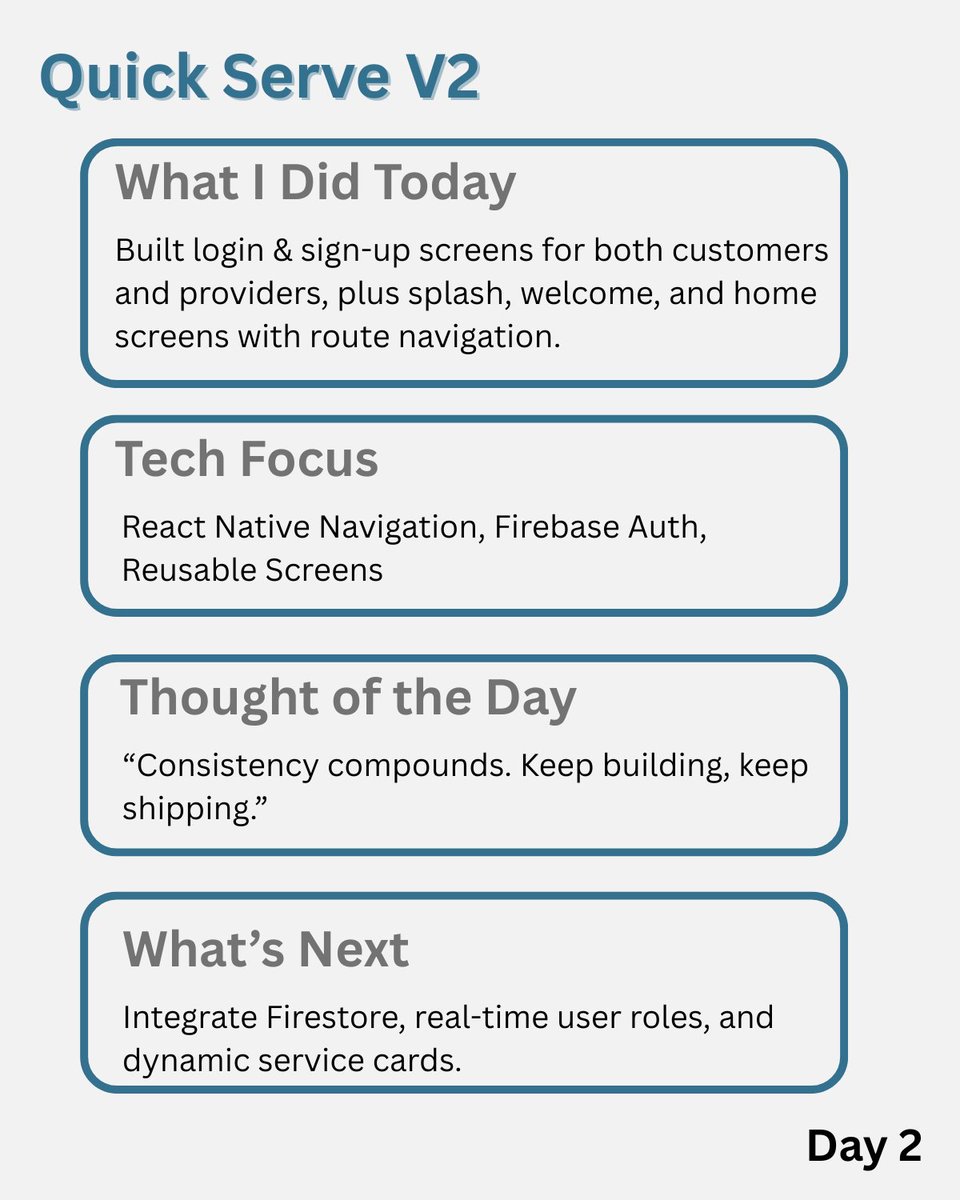 Quick Serve V2

What I Did Today

Built login & sign-up screens for both customers and providers, plus splash, welcome, and home screens with route navigation.

Tech Focus

React Native Navigation, Firebase Auth, Reusable Screens

Thought of the Day

“Consistency compounds. Keep building, keep shipping.”

What’s Next

Integrate Firestore, real-time user roles, and dynamic service cards.

Day 2